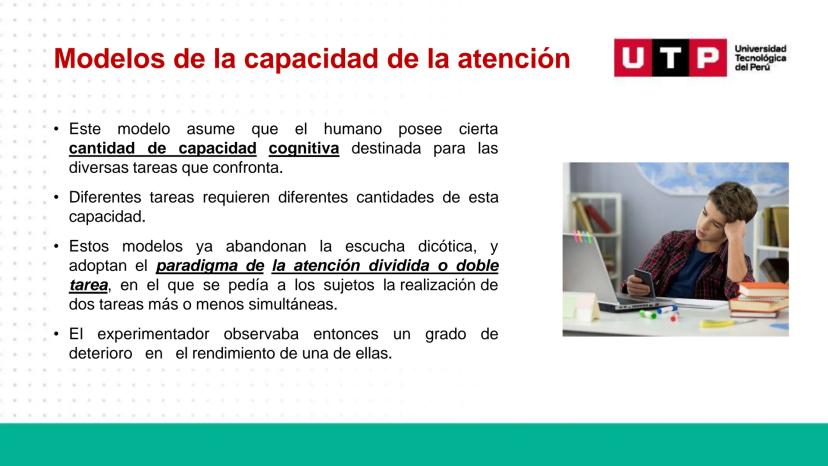 Modelos de la capacidad de la atención

UTP Universidad Tecnológica del Perú

• Este modelo asume que el humano posee cierta cantidad de capacidad cognitiva destinada para las diversas tareas que confronta.

• Diferentes tareas requieren diferentes cantidades de esta capacidad.

• Estos modelos ya abandonan la escucha dicótica, y adoptan el paradigma de la atención dividida o doble tarea, en el que se pedía a los sujetos la realización de dos tareas más o menos simultáneas.

• El experimentador observaba entonces un grado de deterioro en el rendimiento de una de ellas.